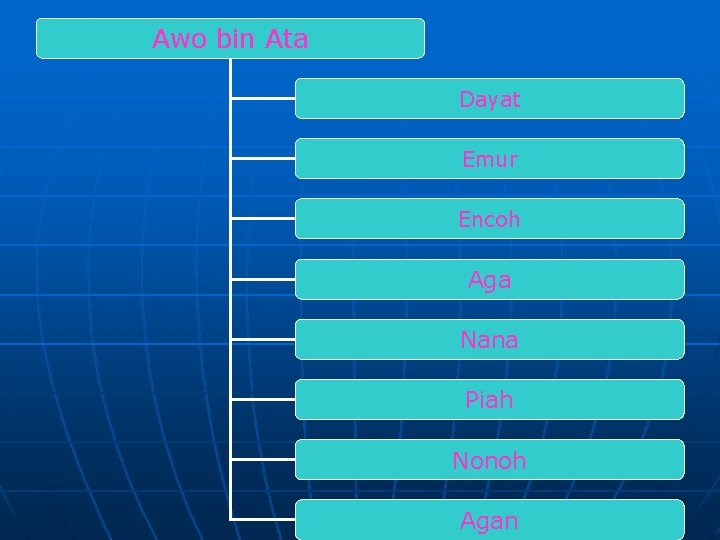 Awo bin Ata

Dayat

Emur

Encoh

Aga

Nana

Piah

Nonoh

Agan